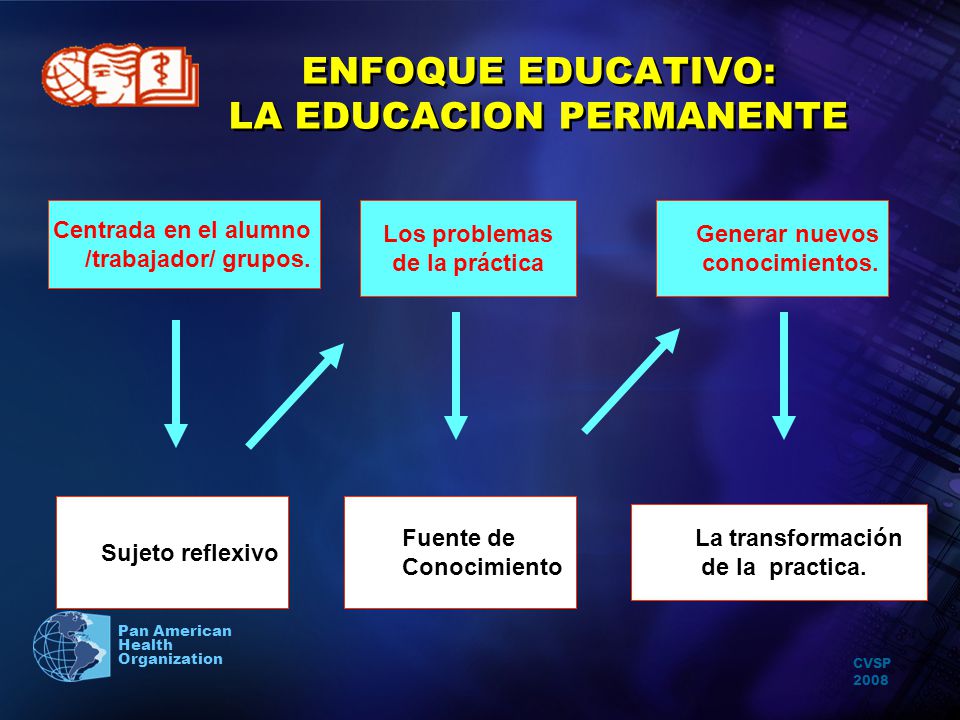 ENFOQUE EDUCATIVO:
LA EDUCACION PERMANENTE

Centrada en el alumno /trabajador/ grupos.

Los problemas de la práctica

Generar nuevos conocimientos.

Sujeto reflexivo

Fuente de Conocimiento

La transformación de la practica.

Pan American Health Organization

CVSP 2008